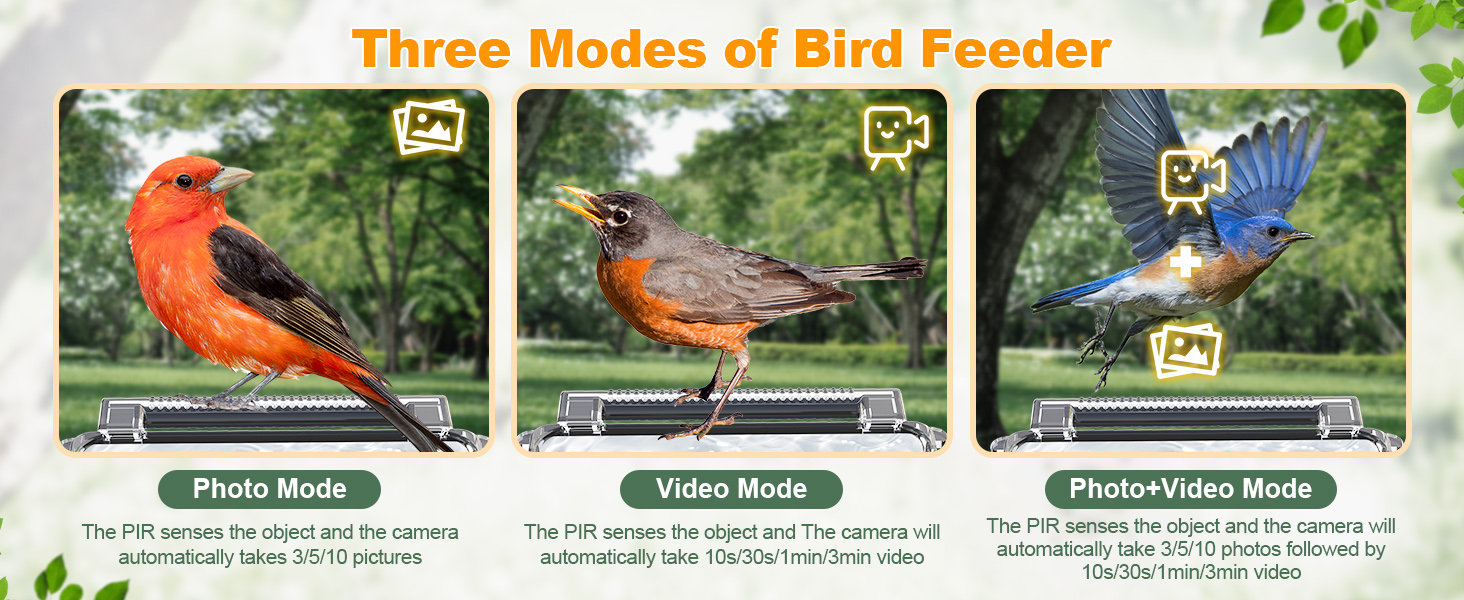 Three Modes of Bird Feeder

Photo Mode

The PIR senses the object and the camera automatically takes 3/5/10 pictures

Video Mode

The PIR senses the object and The camera will automatically take 10s/30s/1min/3min video

Photo+Video Mode

The PIR senses the object and the camera will automatically take 3/5/10 photos followed by 10s/30s/1min/3min video